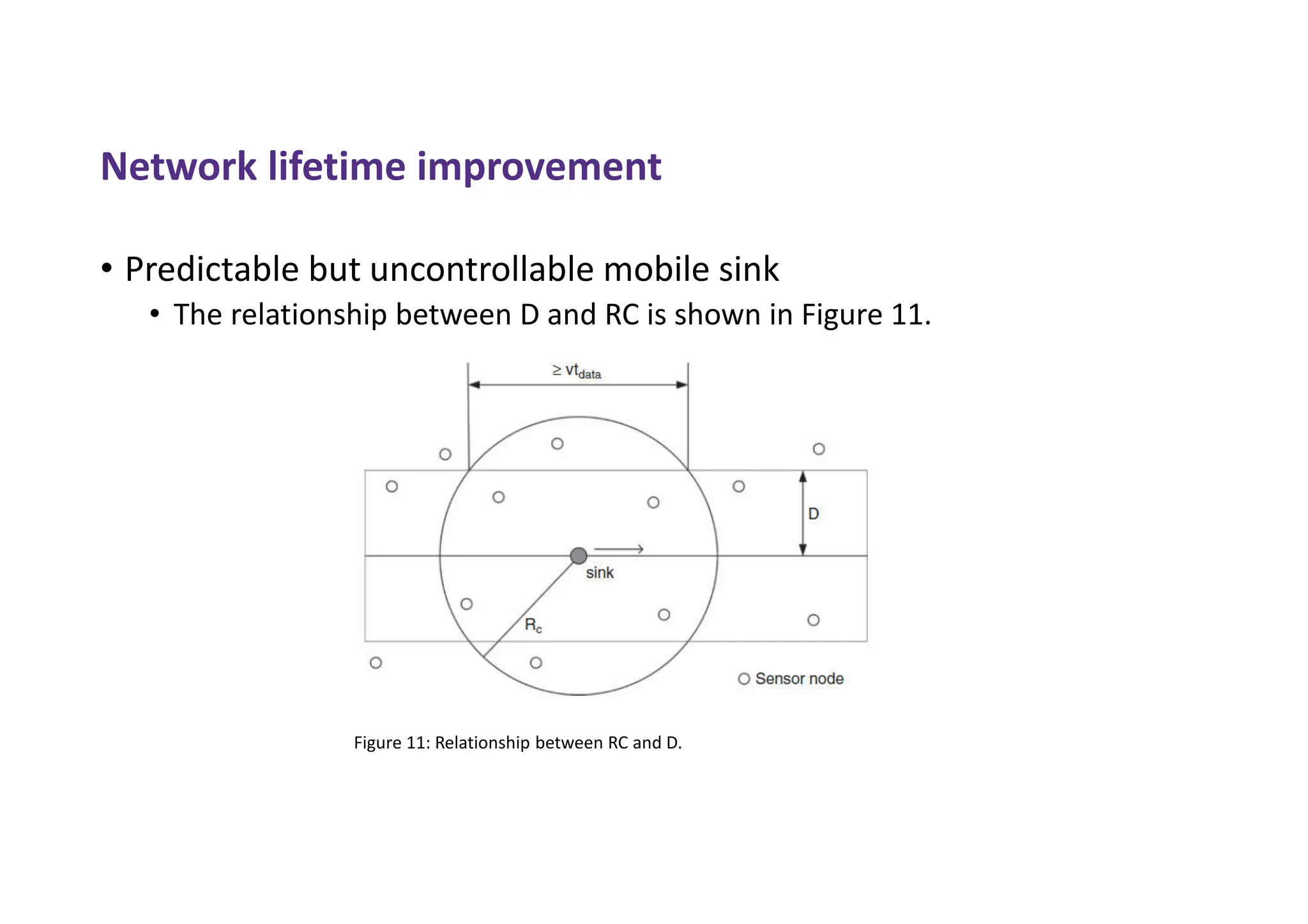 Network lifetime improvement

• Predictable but uncontrollable mobile sink
• The relationship between D and RC is shown in Figure 11.

$\geq vt_{data}$

D

sink

$R_c$

Sensor node

Figure 11: Relationship between RC and D.